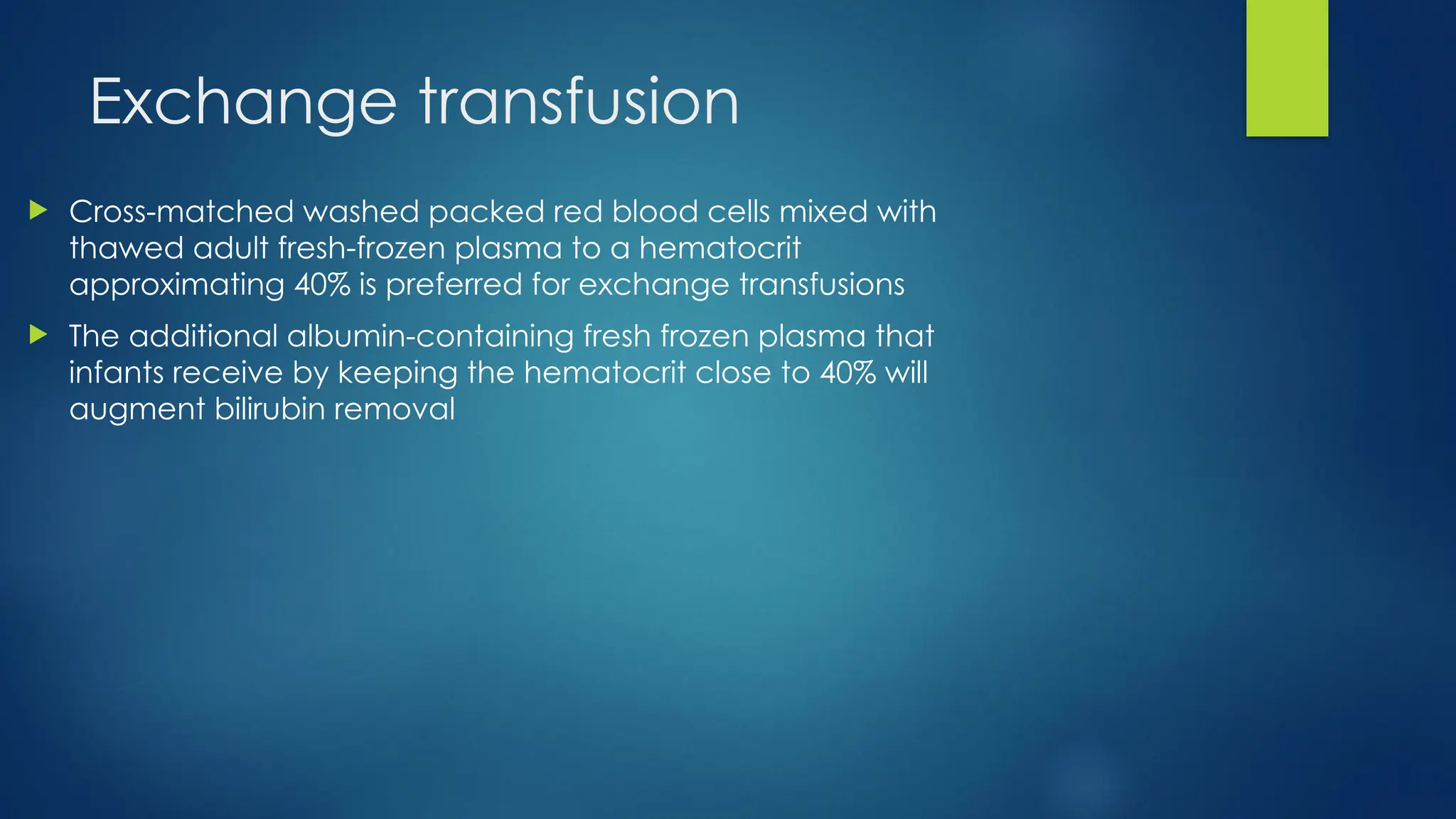 Exchange transfusion

Cross-matched washed packed red blood cells mixed with thawed adult fresh-frozen plasma to a hematocrit approximating 40% is preferred for exchange transfusions

The additional albumin-containing fresh frozen plasma that infants receive by keeping the hematocrit close to 40% will augment bilirubin removal